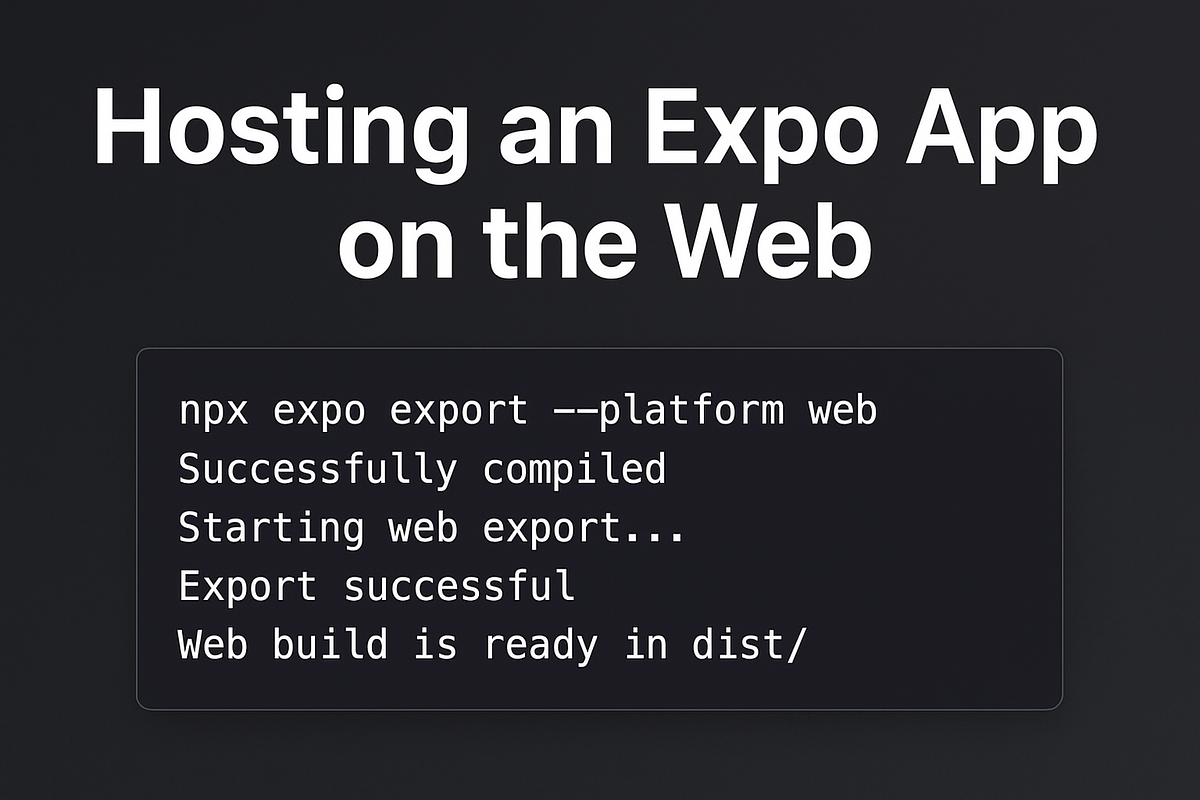 Hosting an Expo App on the Web

npx expo export --platform web
Successfully compiled
Starting web export...
Export successful
Web build is ready in dist/